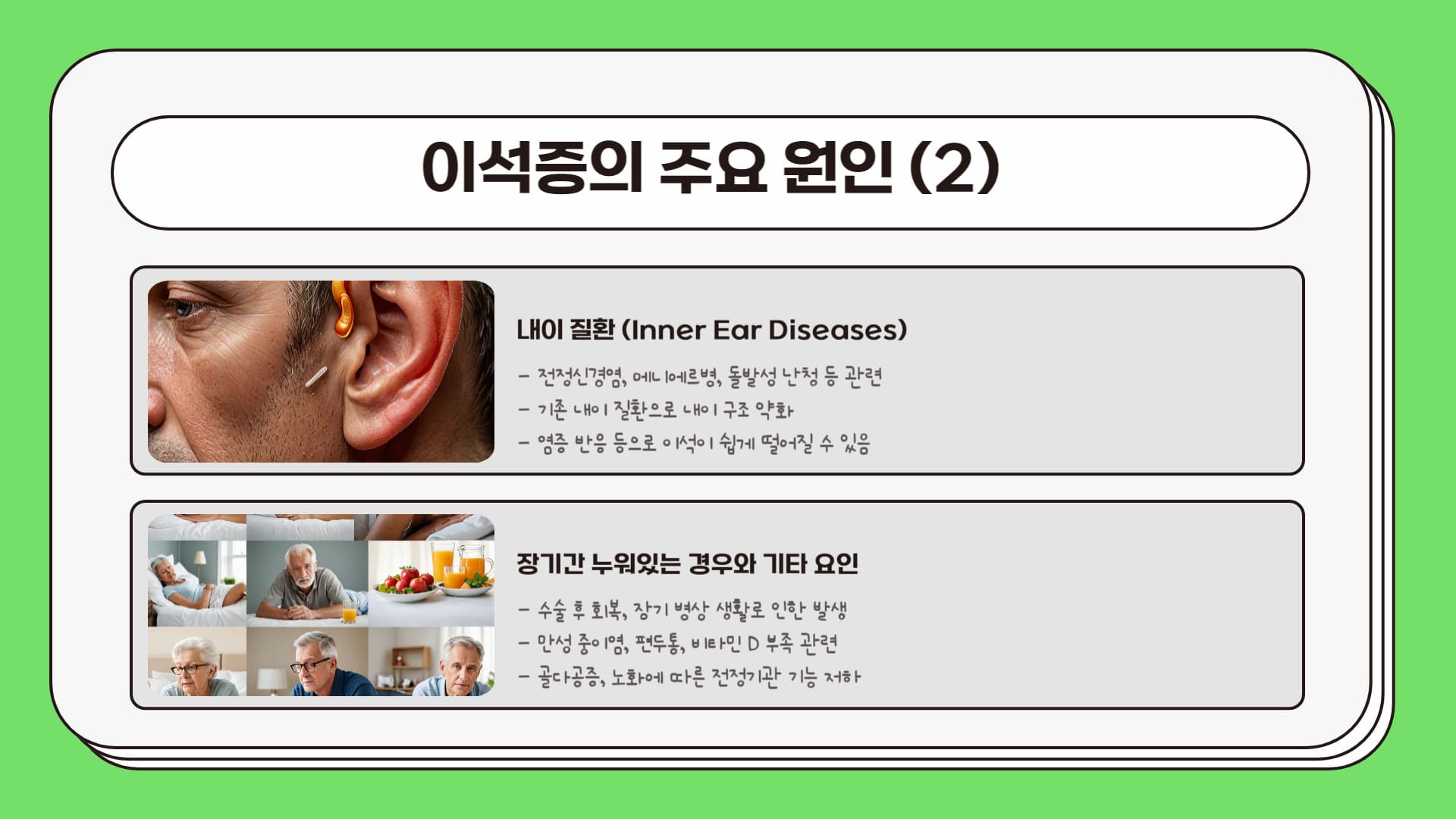 이석증의 주요 원인 (2)

내이 질환 (Inner Ear Diseases)

- 전정신경염, 메니에르병, 돌발성 난청 등 관련
- 기존 내이 질환으로 내이 구조 약화
- 염증 반응 등으로 이석이 쉽게 떨어질 수 있음

장기간 누워있는 경우와 기타 요인

- 수술 후 회복, 장기 병상 생활로 인한 발생
- 만성 중이염, 편두통, 비타민 D 부족 관련
- 골다공증, 노화에 따른 전정기관 기능 저하